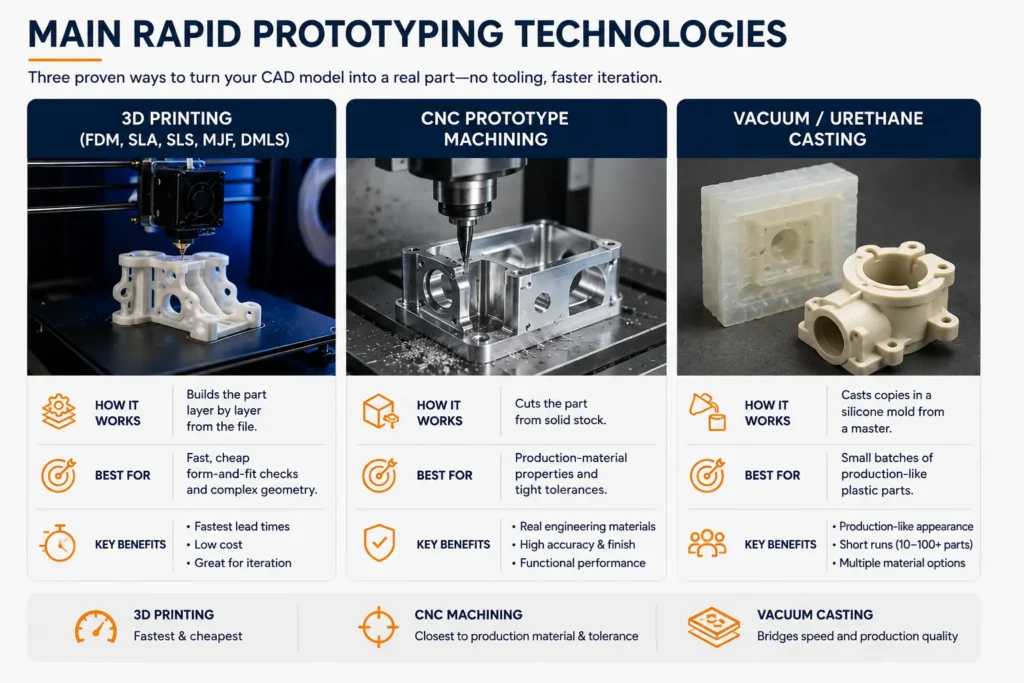 MAIN RAPID PROTOTYPING TECHNOLOGIES

Three proven ways to turn your CAD model into a real part—no tooling, faster iteration.

3D PRINTING
(FDM, SLA, SLS, MJF, DMLS)

HOW IT WORKS
Builds the part layer by layer from the file.

BEST FOR
Fast, cheap form-and-fit checks and complex geometry.

KEY BENEFITS
• Fastest lead times
• Low cost
• Great for iteration

CNC PROTOTYPE MACHINING

HOW IT WORKS
Cuts the part from solid stock.

BEST FOR
Production-material properties and tight tolerances.

KEY BENEFITS
• Real engineering materials
• High accuracy & finish
• Functional performance

VACUUM / URETHANE CASTING

HOW IT WORKS
Casts copies in a silicone mold from a master.

BEST FOR
Small batches of production-like plastic parts.

KEY BENEFITS
• Production-like appearance
• Short runs (10–100+ parts)
• Multiple material options

3D PRINTING
Fastest & cheapest

CNC MACHINING
Closest to production material & tolerance

VACUUM CASTING
Bridges speed and production quality